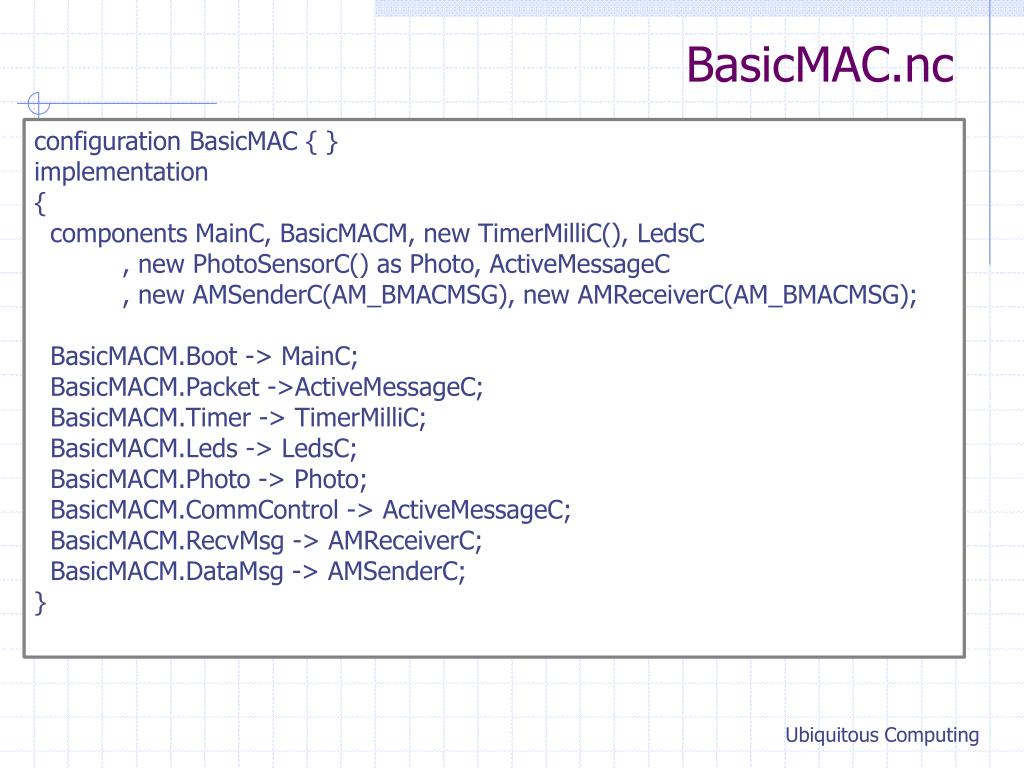 BasicMAC.nc

configuration BasicMAC { }
implementation
{
components MainC, BasicMACM, new TimerMilliC(), LedsC
, new PhotoSensorC() as Photo, ActiveMessageC
, new AMSenderC(AM_BMACMSG), new AMReceiverC(AM_BMACMSG);

BasicMACM.Boot -> MainC;
BasicMACM.Packet ->ActiveMessageC;
BasicMACM.Timer -> TimerMilliC;
BasicMACM.Leds -> LedsC;
BasicMACM.Photo -> Photo;
BasicMACM.CommControl -> ActiveMessageC;
BasicMACM.RecvMsg -> AMReceiverC;
BasicMACM.DataMsg -> AMSenderC;
}

Ubiquitous Computing